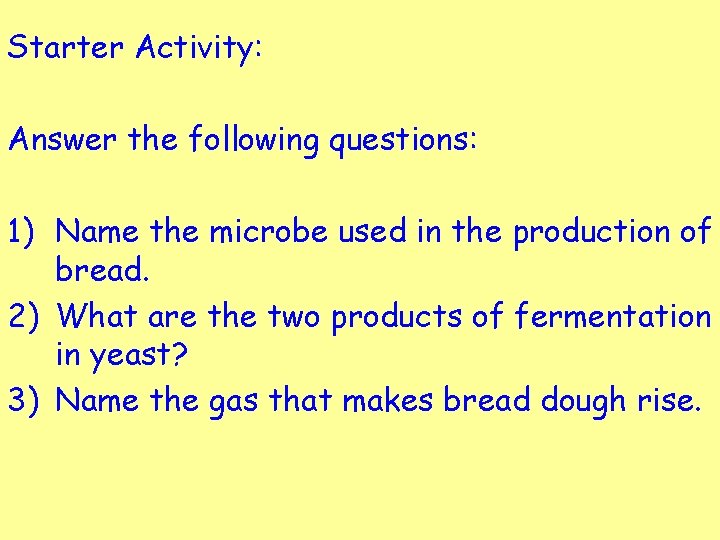 Starter Activity:

Answer the following questions:

1) Name the microbe used in the production of bread.
2) What are the two products of fermentation in yeast?
3) Name the gas that makes bread dough rise.